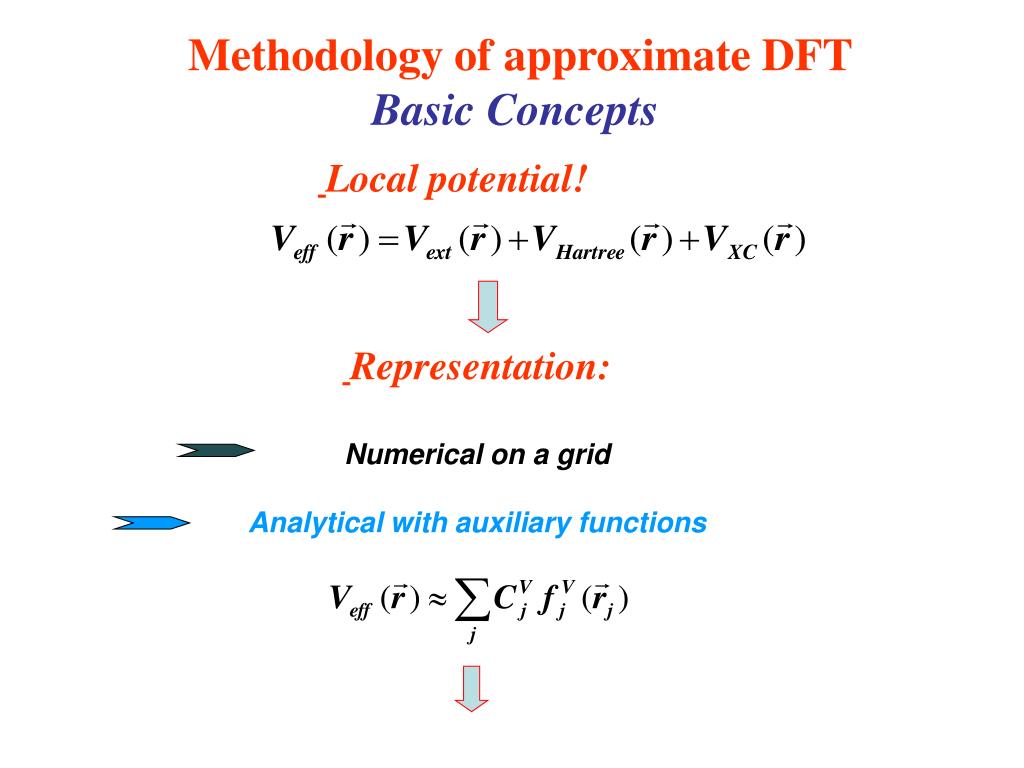 Methodology of approximate DFT
Basic Concepts

Local potential!

$V_{eff}(\vec{r}) = V_{ext}(\vec{r}) + V_{Hartree}(\vec{r}) + V_{XC}(\vec{r})$

Representation:

Numerical on a grid

Analytical with auxiliary functions

$V_{eff}(\vec{r}) \approx \sum_{j} C_j^V f_j^V(\vec{r}_j)$